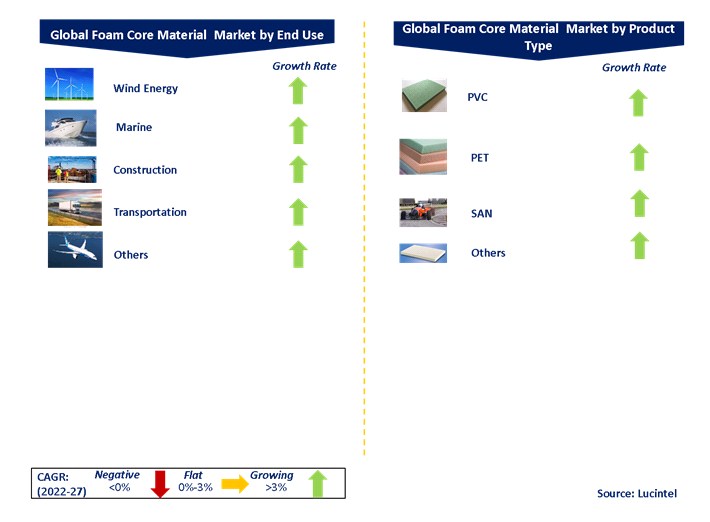 Global Foam Core Material Market by End Use

Growth Rate

Wind Energy

Marine

Construction

Transportation

Others

Global Foam Core Material Market by Product Type

Growth Rate

PVC

PET

SAN

Others

CAGR: (2022-27)
Negative <0%
Flat 0%-3%
Growing >3%

Source: Lucintel